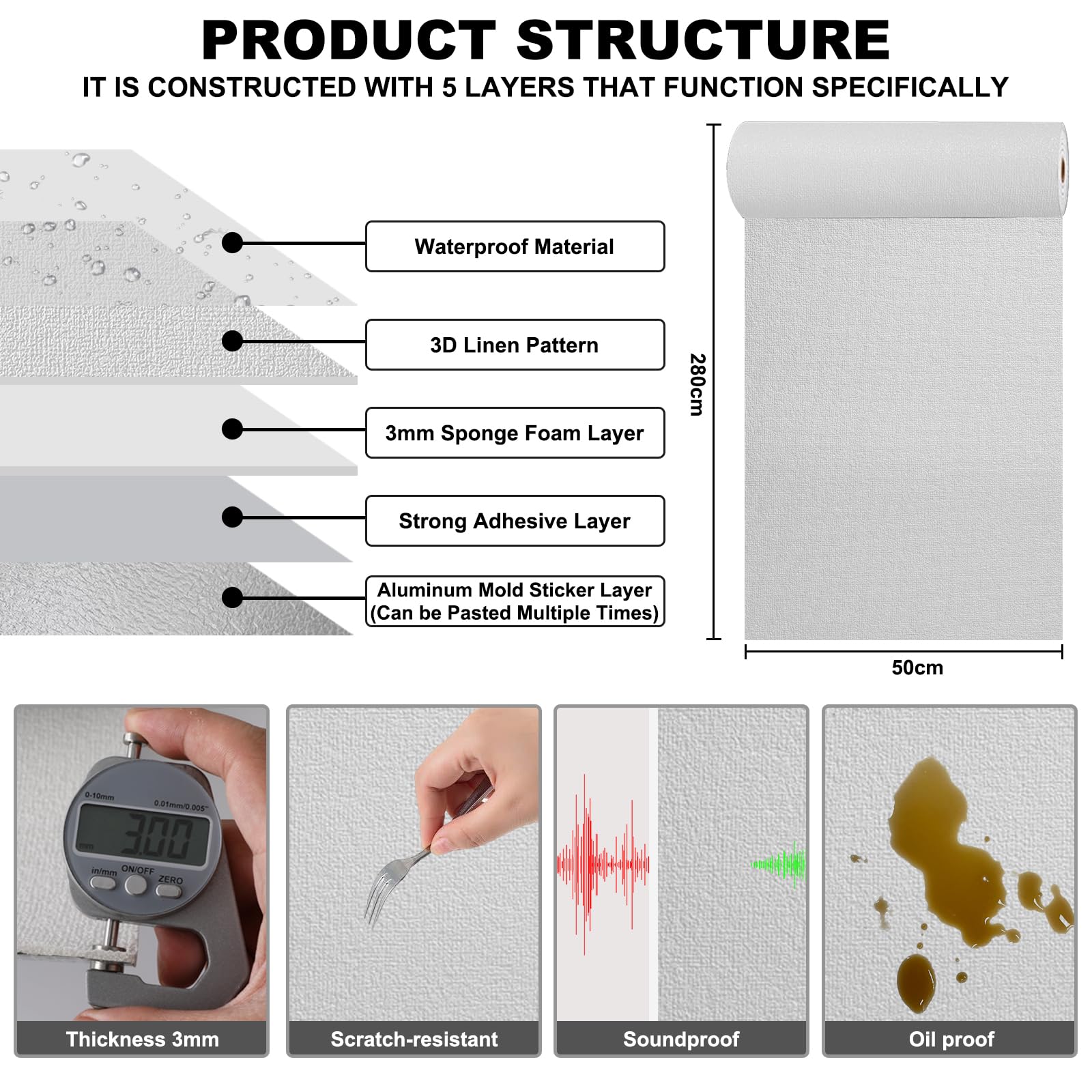 PRODUCT STRUCTURE
IT IS CONSTRUCTED WITH 5 LAYERS THAT FUNCTION SPECIFICALLY

Waterproof Material

3D Linen Pattern

3mm Sponge Foam Layer

Strong Adhesive Layer

Aluminum Mold Sticker Layer (Can be Pasted Multiple Times)

280cm

50cm

0-10mm
0.01mm/0.005"
3.00
mm
in/mm
ON/OFF
ZERO

Thickness 3mm

Scratch-resistant

Soundproof

Oil proof